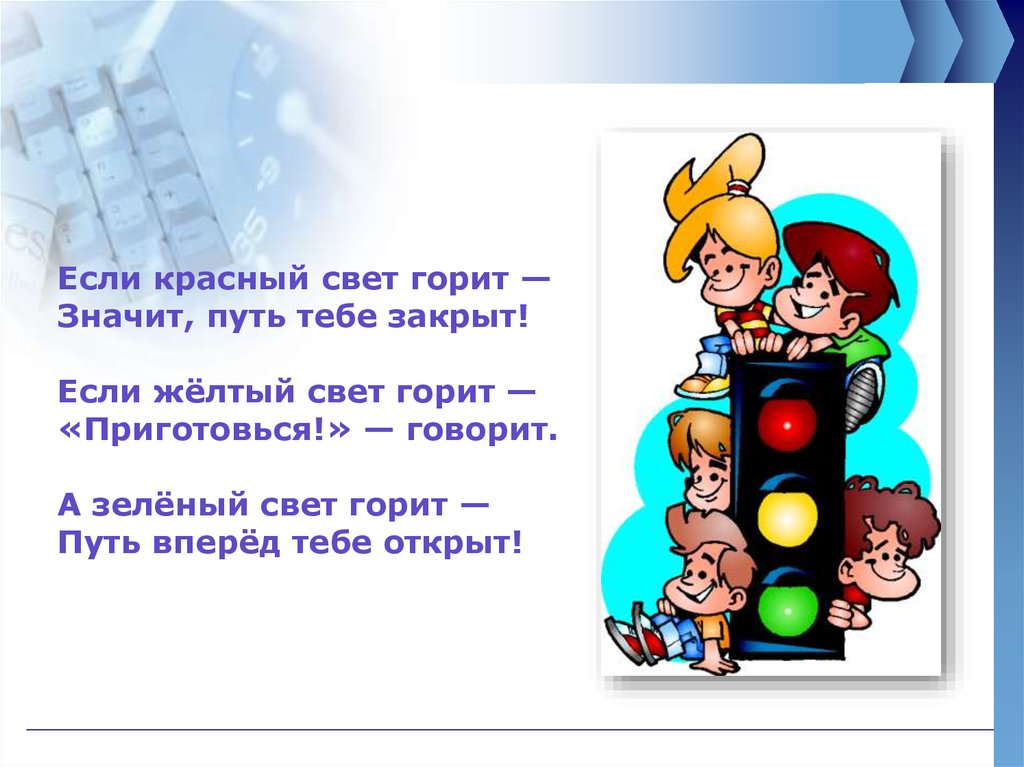 Если красный свет горит —
Значит, путь тебе закрыт!

Если жёлтый свет горит —
«Приготовься!» — говорит.

А зелёный свет горит —
Путь вперёд тебе открыт!